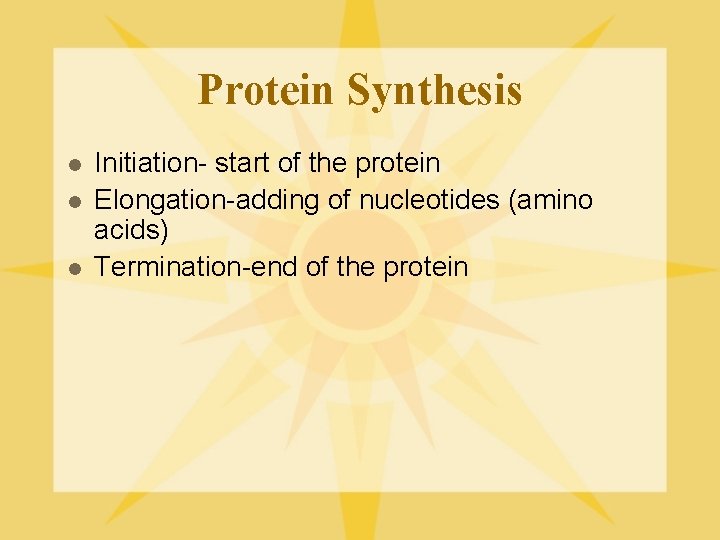 Protein Synthesis

- Initiation- start of the protein
- Elongation-adding of nucleotides (amino acids)
- Termination-end of the protein